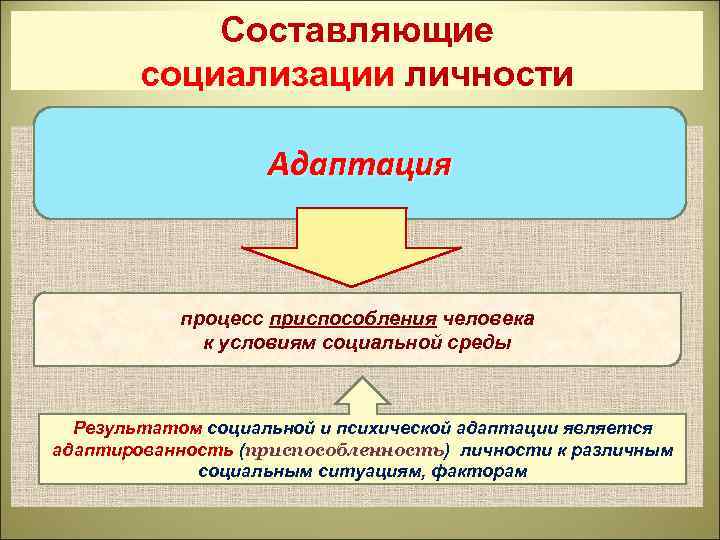 Составляющие социализации личности

Адаптация

процесс приспособления человека к условиям социальной среды

Результатом социальной и психической адаптации является адаптированность (приспособленность) личности к различным социальным ситуациям, факторам